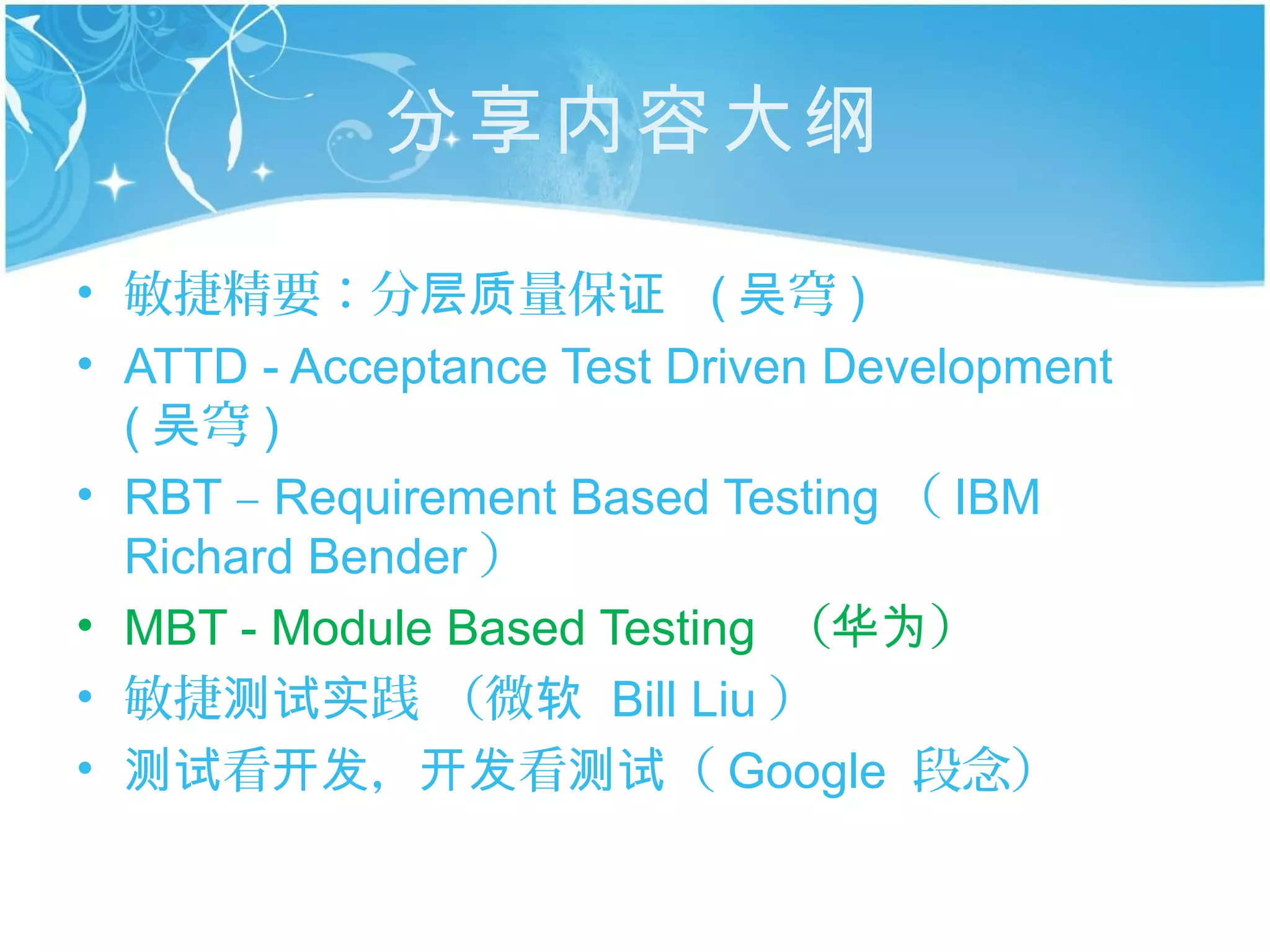 分享内容大纲

• 敏捷精要：分层质量保证 （吴穹）
• ATTD - Acceptance Test Driven Development (吴穹)
• RBT – Requirement Based Testing （IBM Richard Bender）
• MBT - Module Based Testing （华为）
• 敏捷测试实践 （微软 Bill Liu）
• 测试看开发，开发看测试（Google 段念）